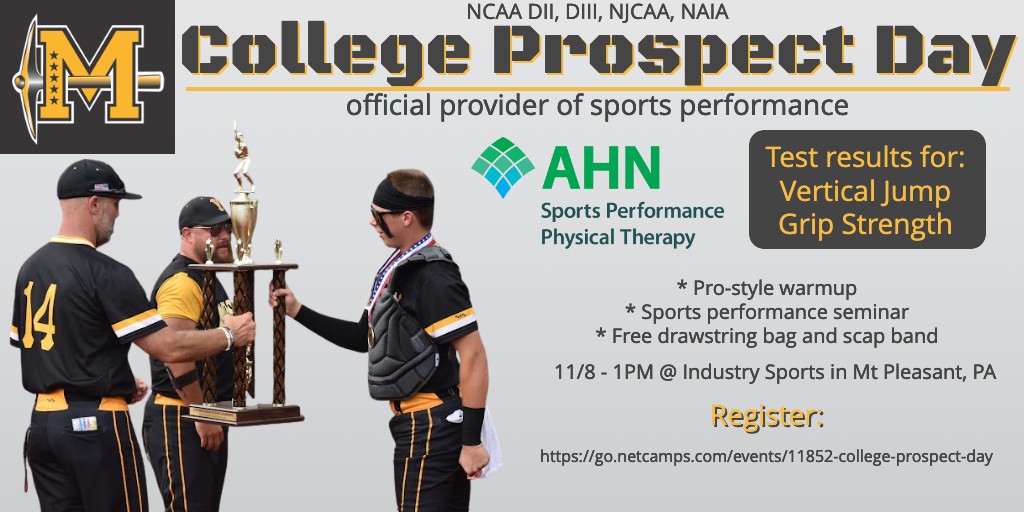 M

NCAA DII, DIII, NJCAA, NAIA

College Prospect Day

official provider of sports performance

AHN
Sports Performance
Physical Therapy

Test results for:
Vertical Jump
Grip Strength

14

* Pro-style warmup
* Sports performance seminar
* Free drawstring bag and scap band

11/8 - 1PM @ Industry Sports in Mt Pleasant, PA

Register:

https://go.netcamps.com/events/11852-college-prospect-day